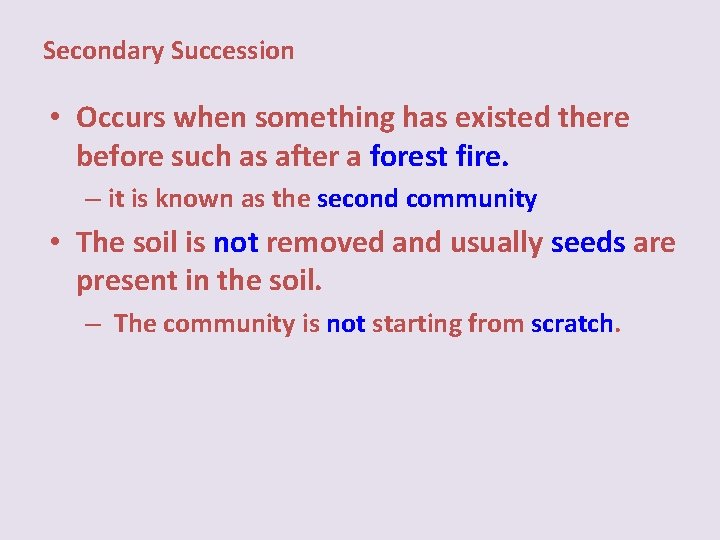 Secondary Succession

• Occurs when something has existed there before such as after a forest fire.

– it is known as the second community

• The soil is not removed and usually seeds are present in the soil.

– The community is not starting from scratch.